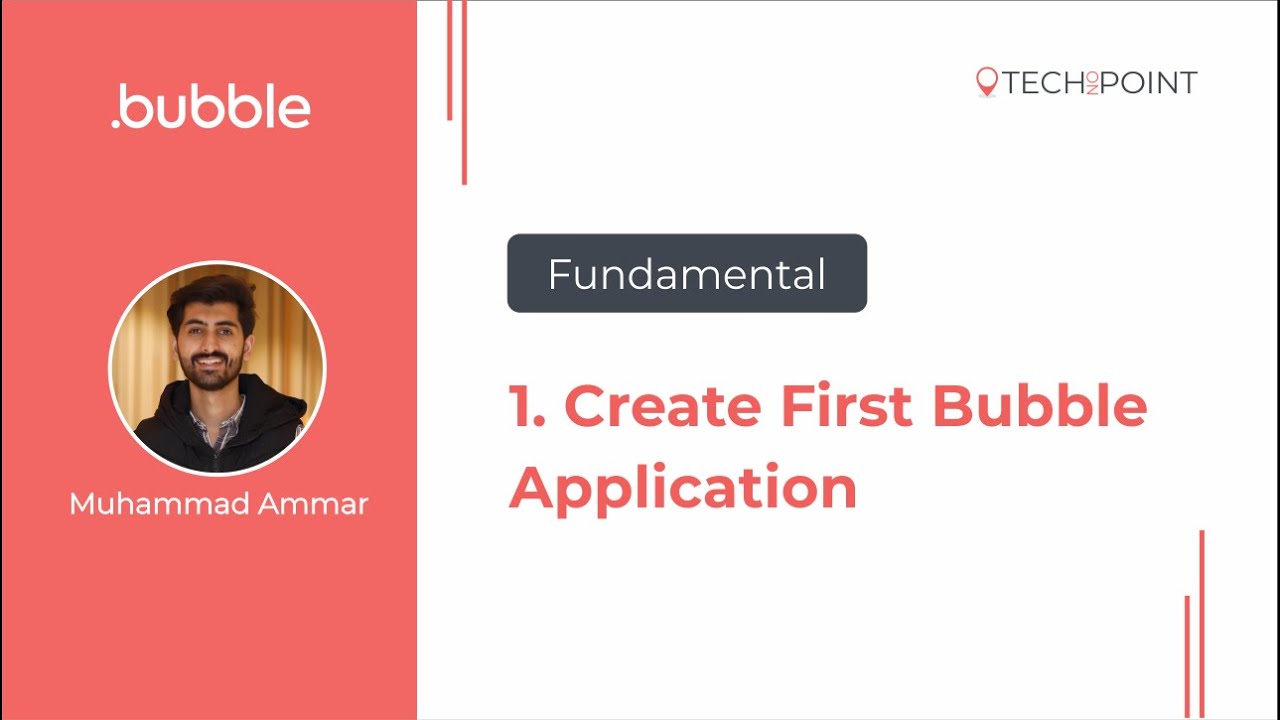 .bubble

Muhammad Ammar

TECH ON POINT

Fundamental

1. Create First Bubble Application